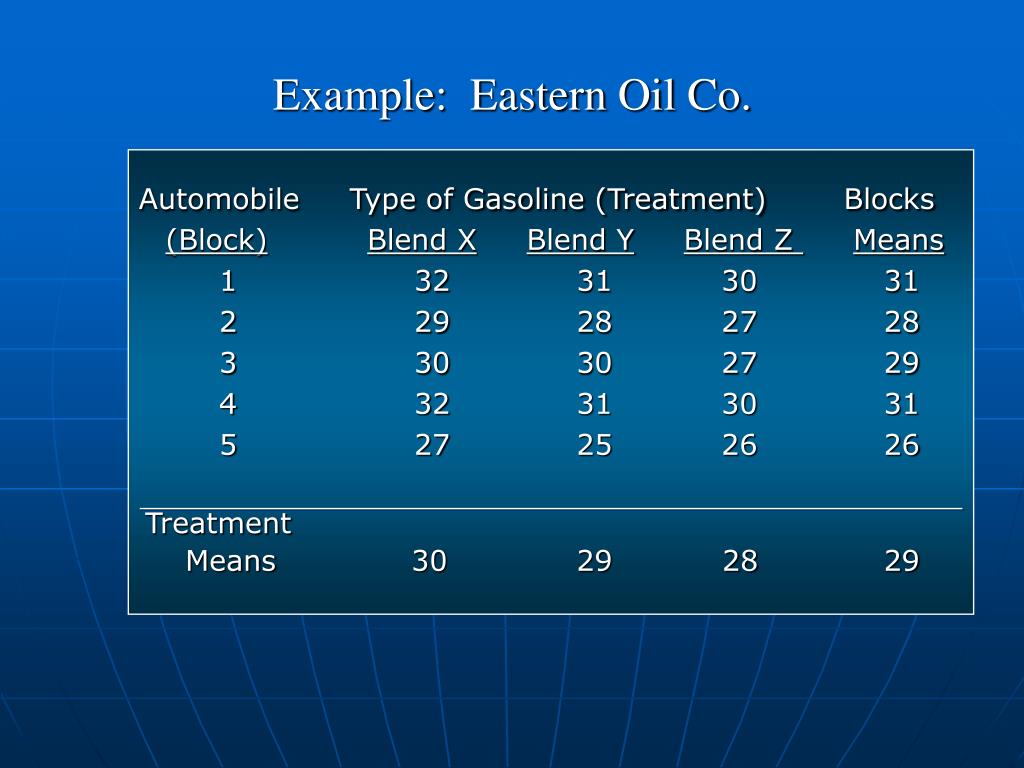 Example: Eastern Oil Co.

| Automobile (Block) | Type of Gasoline (Treatment) Blend X | Blend Y | Blend Z | Blocks Means |
|---|---|---|---|---|
| 1 | 32 | 31 | 30 | 31 |
| 2 | 29 | 28 | 27 | 28 |
| 3 | 30 | 30 | 27 | 29 |
| 4 | 32 | 31 | 30 | 31 |
| 5 | 27 | 25 | 26 | 26 |
| Treatment Means | 30 | 29 | 28 | 29 |